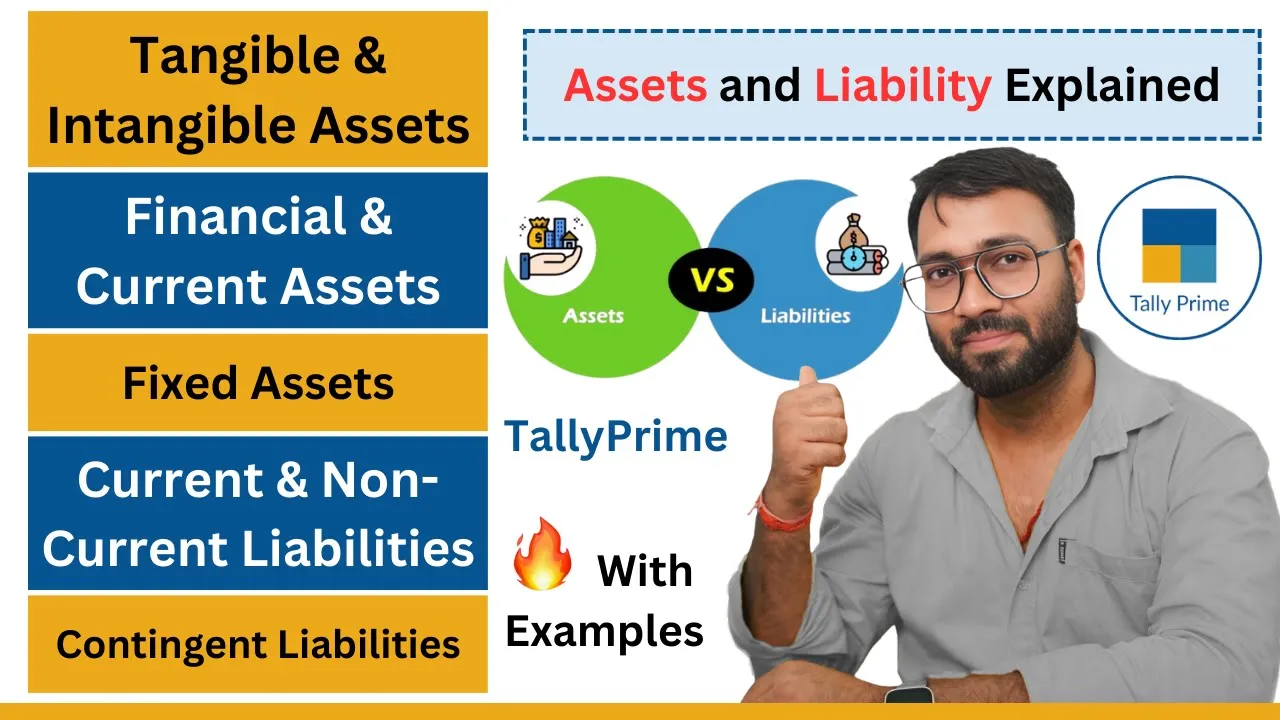 Tangible & Intangible Assets

Financial & Current Assets

Fixed Assets

Current & Non-Current Liabilities

Contingent Liabilities

Assets and Liability Explained

Assets

VS

Liabilities

Tally Prime

TallyPrime

With Examples